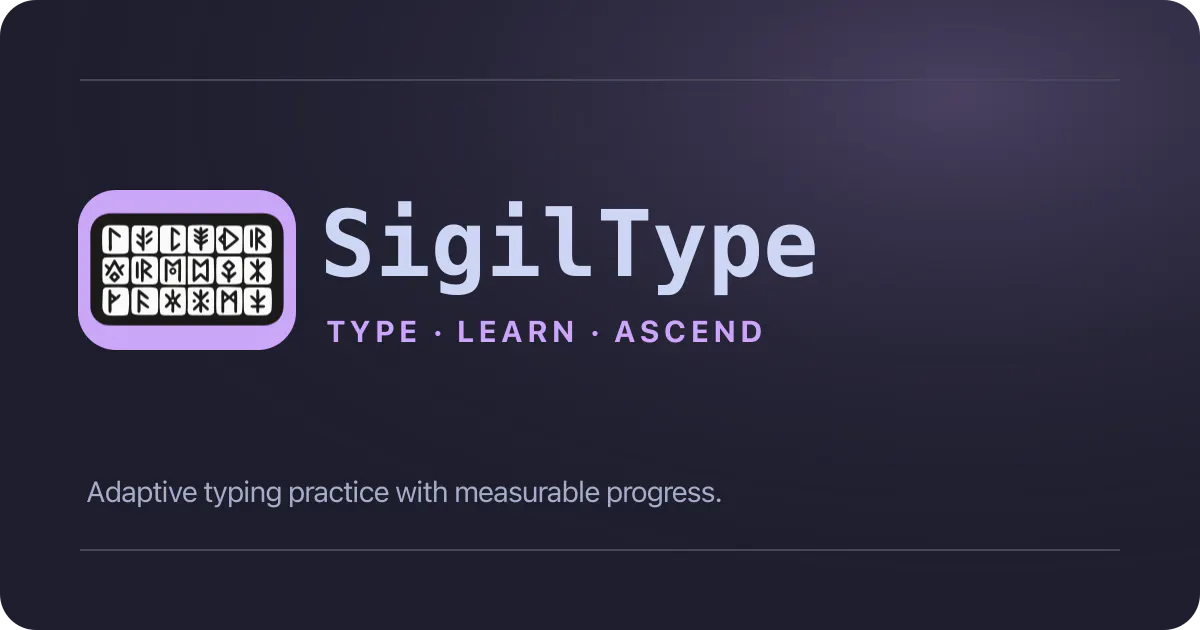 SigilType

TYPE · LEARN · ASCEND

Adaptive typing practice with measurable progress.